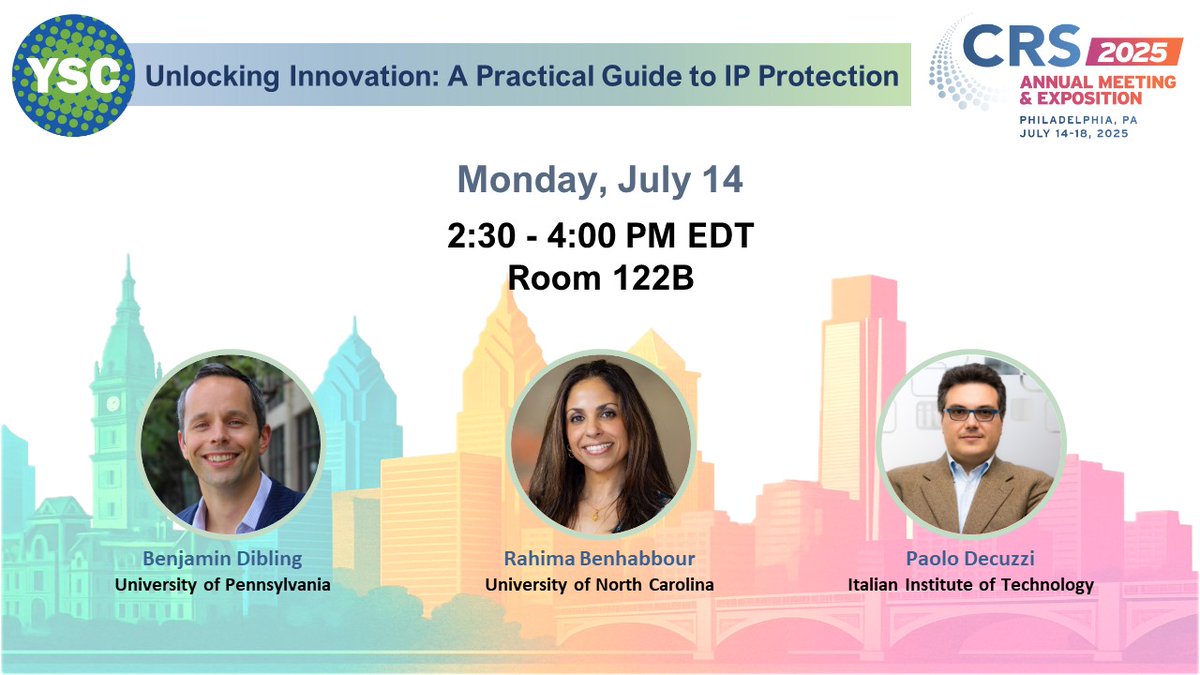 YSC

Unlocking Innovation: A Practical Guide to IP Protection

CRS 2025
ANNUAL MEETING & EXPOSITION
PHILADELPHIA, PA
JULY 14-18, 2025

Monday, July 14

2:30 - 4:00 PM EDT
Room 122B

Benjamin Dibling
University of Pennsylvania

Rahima Benhabbour
University of North Carolina

Paolo Decuzzi
Italian Institute of Technology